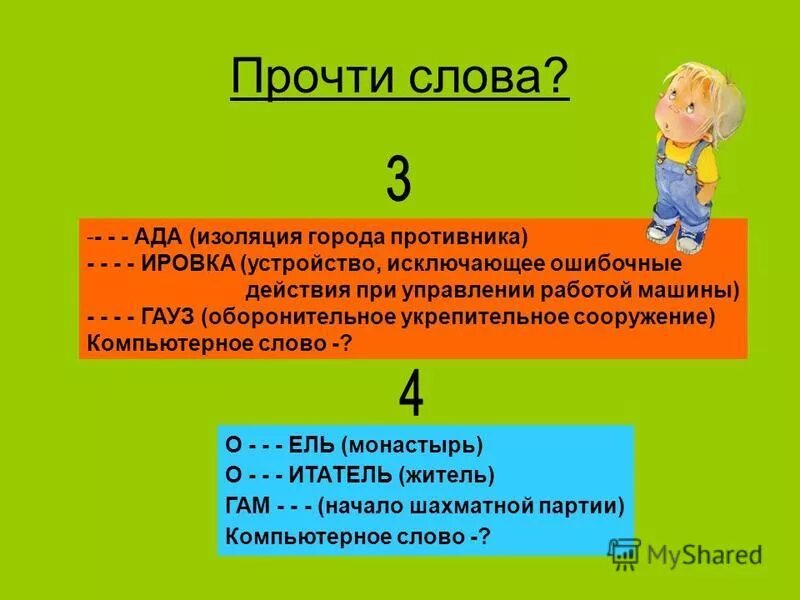 Прочти слова?

3

-- - - АДА (изоляция города противника)
- - - - ИРОВКА (устройство, исключающее ошибочные действия при управлении работой машины)
- - - - ГАУЗ (оборонительное укрепительное сооружение)
Компьютерное слово -?

4

О - - - ЕЛЬ (монастырь)
О - - - ИТАТЕЛЬ (житель)
ГАМ - - - (начало шахматной партии)
Компьютерное слово -?

MyShared